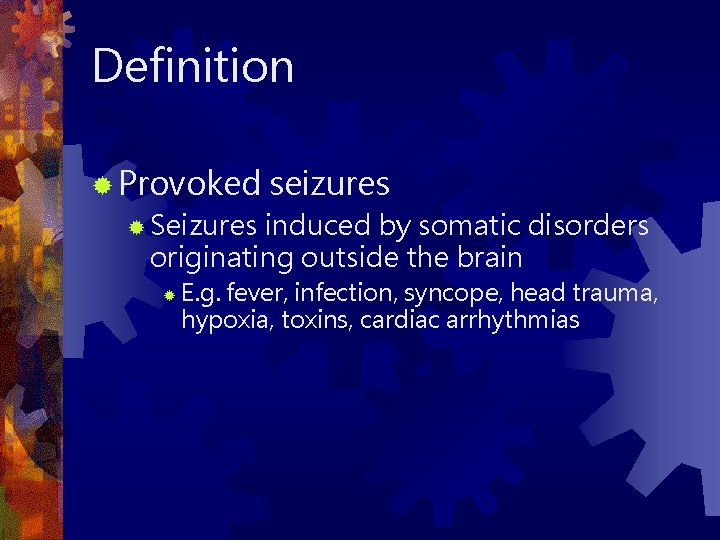 Definition

Provoked seizures

Seizures induced by somatic disorders originating outside the brain

E.g. fever, infection, syncope, head trauma, hypoxia, toxins, cardiac arrhythmias